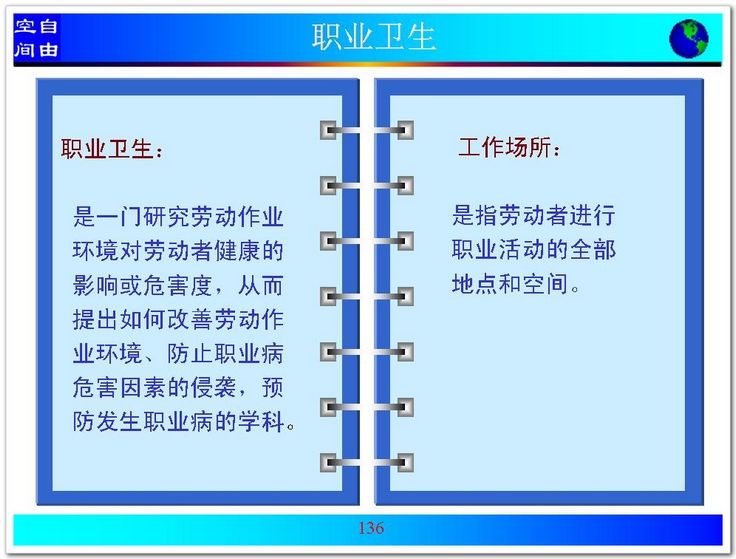 空自
间由

职业卫生

职业卫生：

是一门研究劳动作业环境对劳动者健康的影响或危害度，从而提出如何改善劳动作业环境、防止职业病危害因素的侵袭，预防发生职业病的学科。

工作场所：

是指劳动者进行职业活动的全部地点和空间。

136